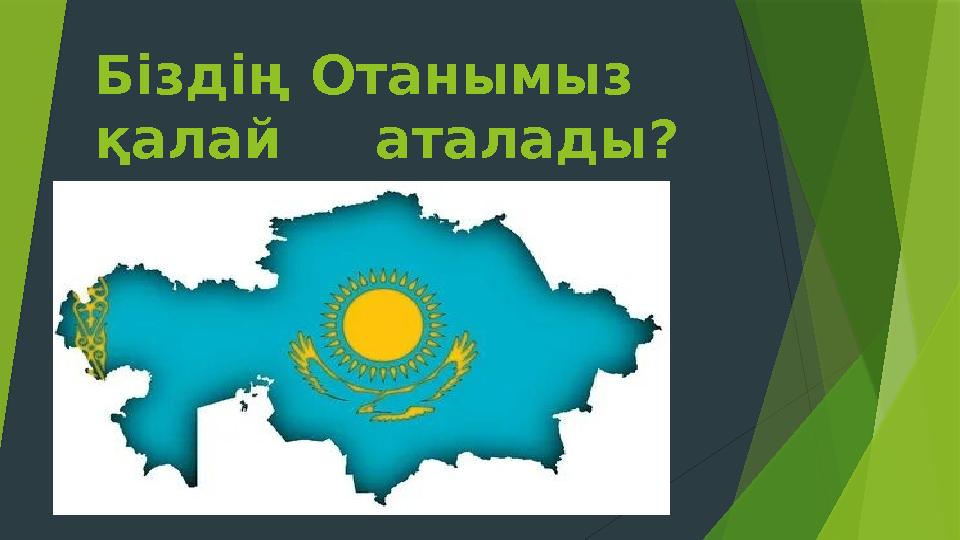 Біздің Отанымыз қалай аталады?